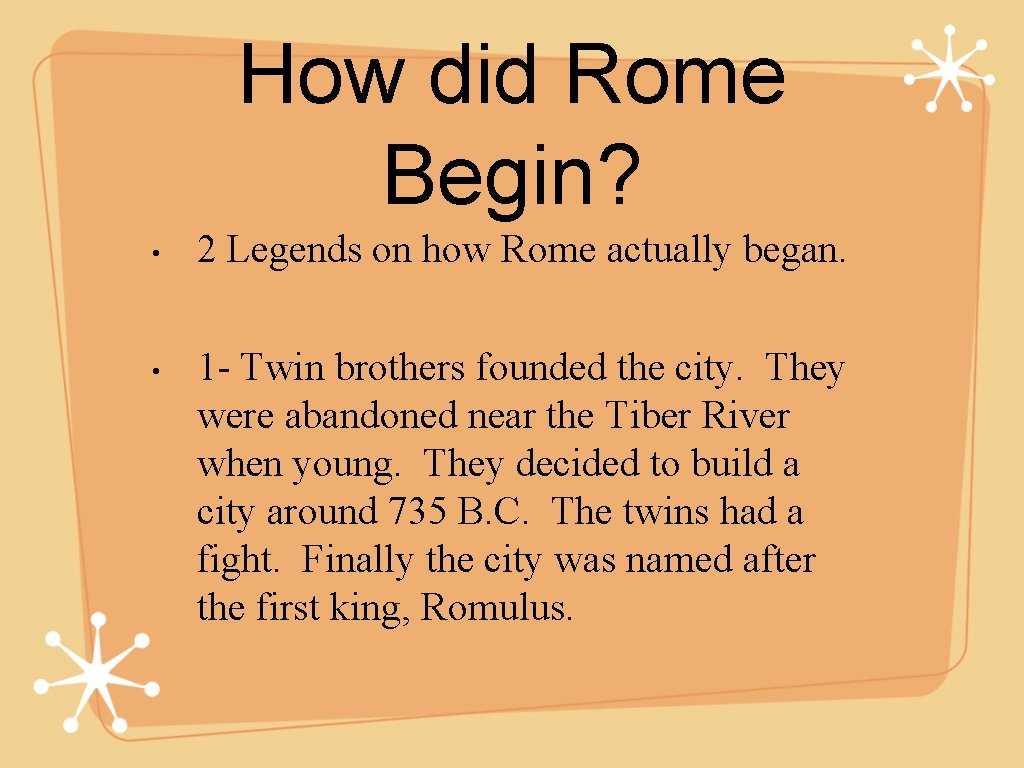 How did Rome Begin?

• 2 Legends on how Rome actually began.

• 1- Twin brothers founded the city. They were abandoned near the Tiber River when young. They decided to build a city around 735 B.C. The twins had a fight. Finally the city was named after the first king, Romulus.